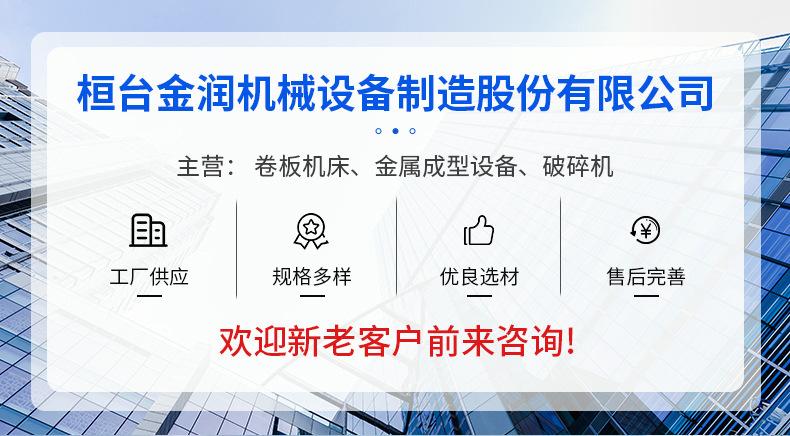 桓台金润机械设备制造股份有限公司

主营： 卷板机床、金属成型设备、破碎机

工厂供应

规格多样

优良选材

售后完善

欢迎新老客户前来咨询!